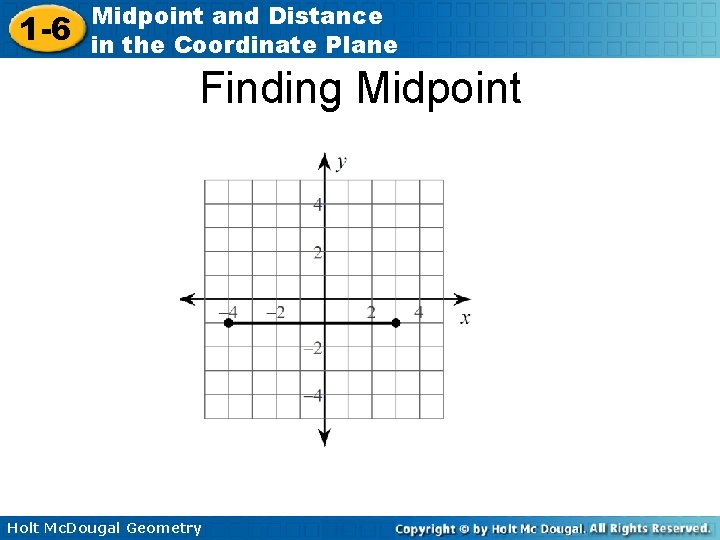 1-6 Midpoint and Distance in the Coordinate Plane

Finding Midpoint

$y$
4
2
$-4$ $-2$ 2 4 $x$
$-2$
$-4$

Holt McDougal Geometry

Copyright © by Holt Mc Dougal. All Rights Reserved.